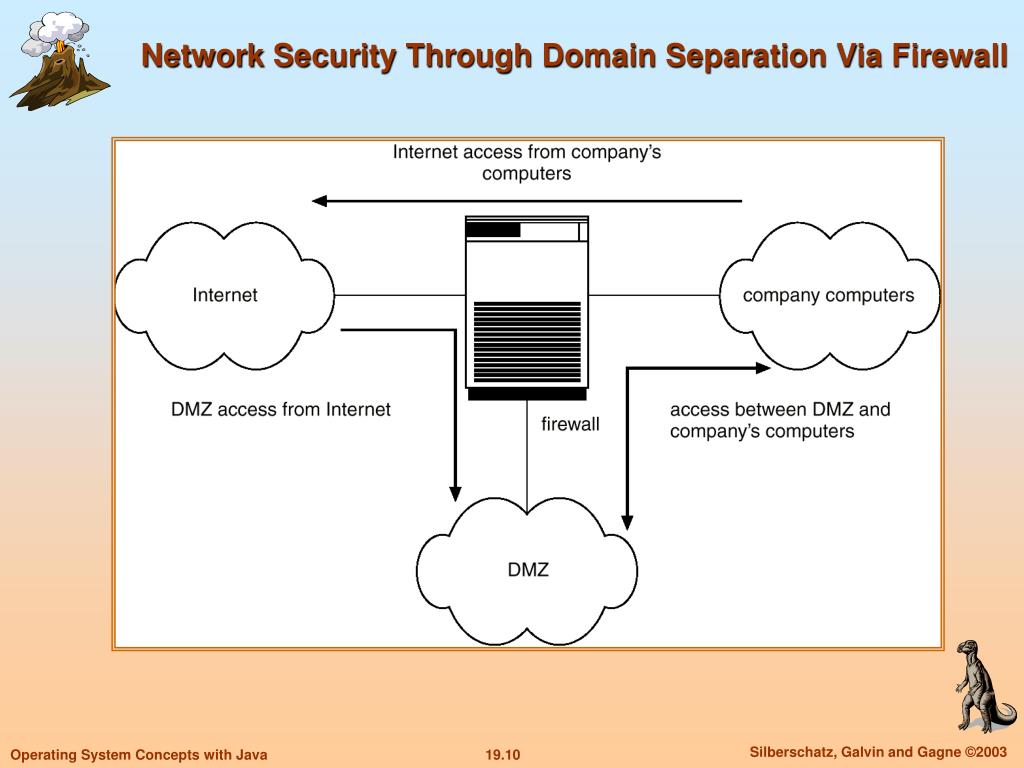 Network Security Through Domain Separation Via Firewall

Internet access from company's computers

Internet

company computers

DMZ access from Internet

firewall

access between DMZ and company's computers

DMZ

Operating System Concepts with Java

19.10

Silberschatz, Galvin and Gagne ©2003